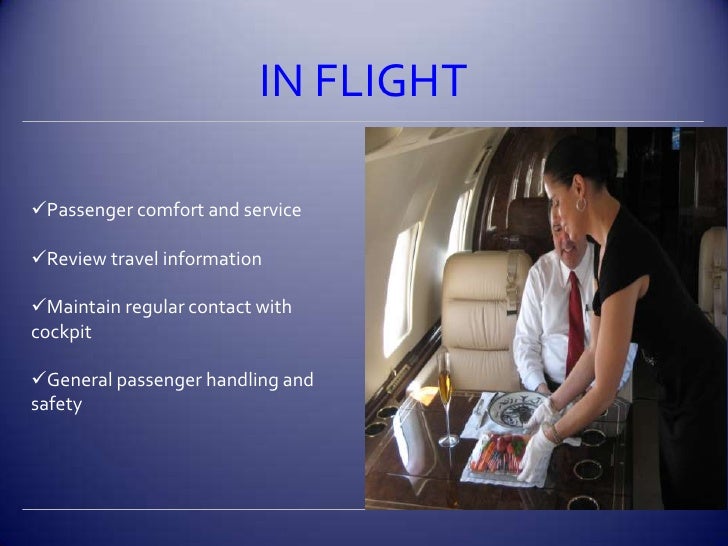 IN FLIGHT

✓Passenger comfort and service

✓Review travel information

✓Maintain regular contact with cockpit

✓General passenger handling and safety